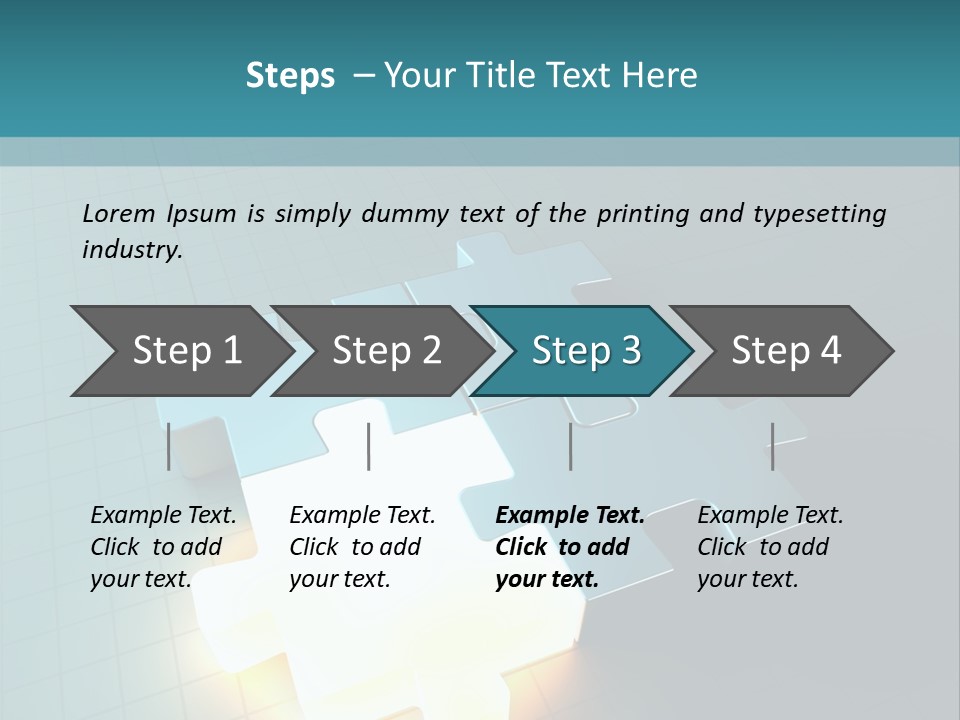 Steps – Your Title Text Here

Lorem Ipsum is simply dummy text of the printing and typesetting industry.

Step 1

Step 2

Step 3

Step 4

Example Text. Click to add your text.

Example Text. Click to add your text.

Example Text. Click to add your text.

Example Text. Click to add your text.